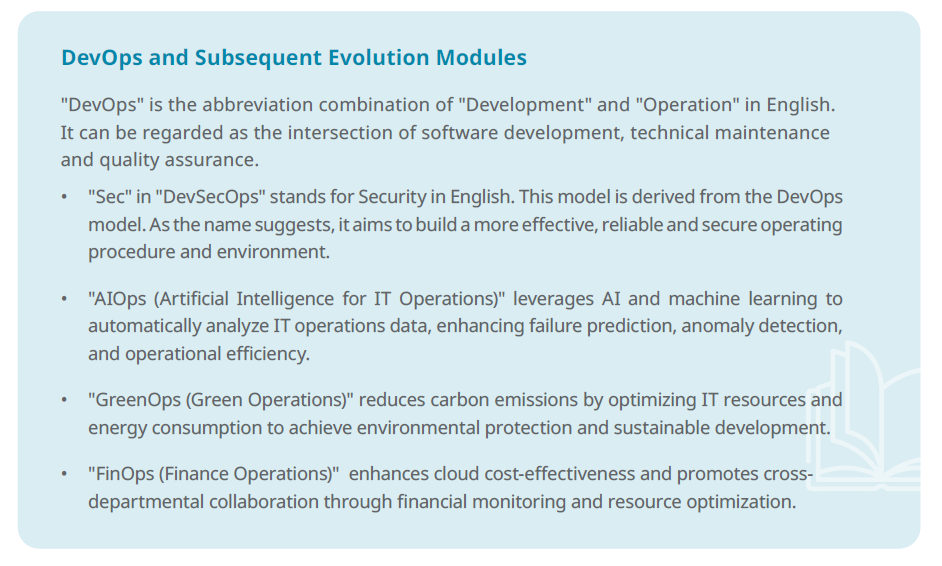 DevOps and Subsequent Evolution Modules

"DevOps" is the abbreviation combination of "Development" and "Operation" in English. It can be regarded as the intersection of software development, technical maintenance and quality assurance.

• "Sec" in "DevSecOps" stands for Security in English. This model is derived from the DevOps model. As the name suggests, it aims to build a more effective, reliable and secure operating procedure and environment.

• "AIOps (Artificial Intelligence for IT Operations)" leverages AI and machine learning to automatically analyze IT operations data, enhancing failure prediction, anomaly detection, and operational efficiency.

• "GreenOps (Green Operations)" reduces carbon emissions by optimizing IT resources and energy consumption to achieve environmental protection and sustainable development.

• "FinOps (Finance Operations)" enhances cloud cost-effectiveness and promotes cross-departmental collaboration through financial monitoring and resource optimization.